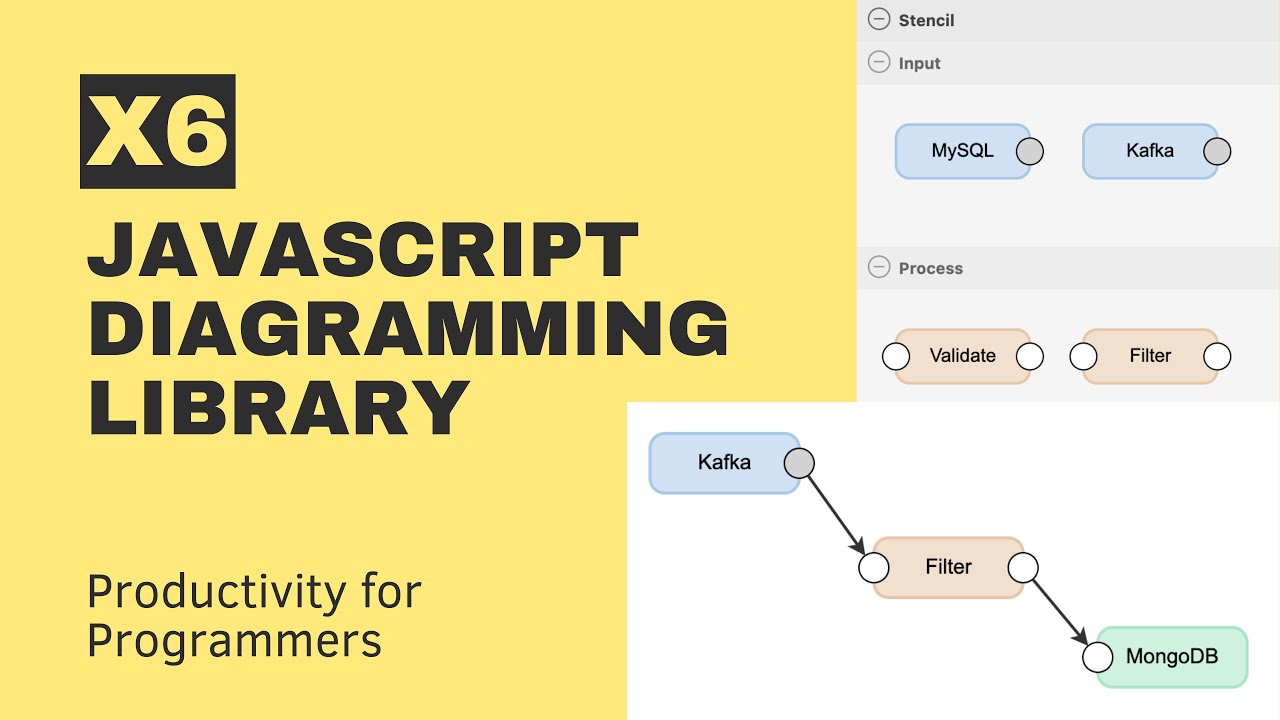 X6

JAVASCRIPT DIAGRAMMING LIBRARY

Productivity for Programmers

Stencil

Input

MySQL

Kafka

Process

Validate

Filter

Kafka

Filter

MongoDB